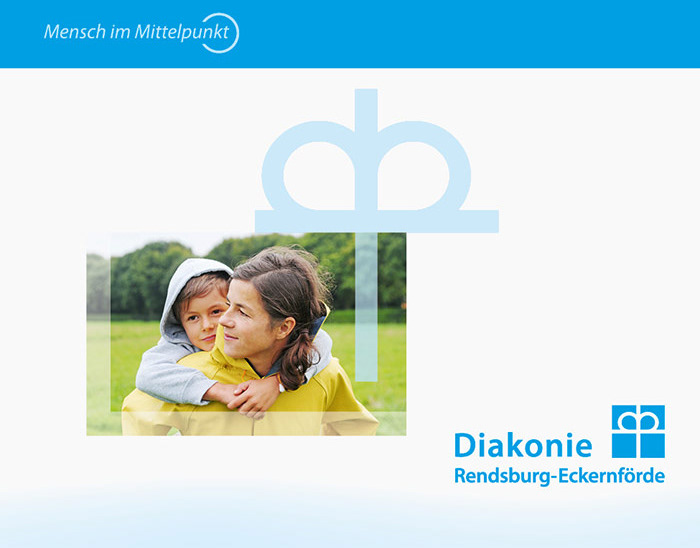 Mensch im Mittelpunkt

Diakonie
Rendsburg-Eckernförde